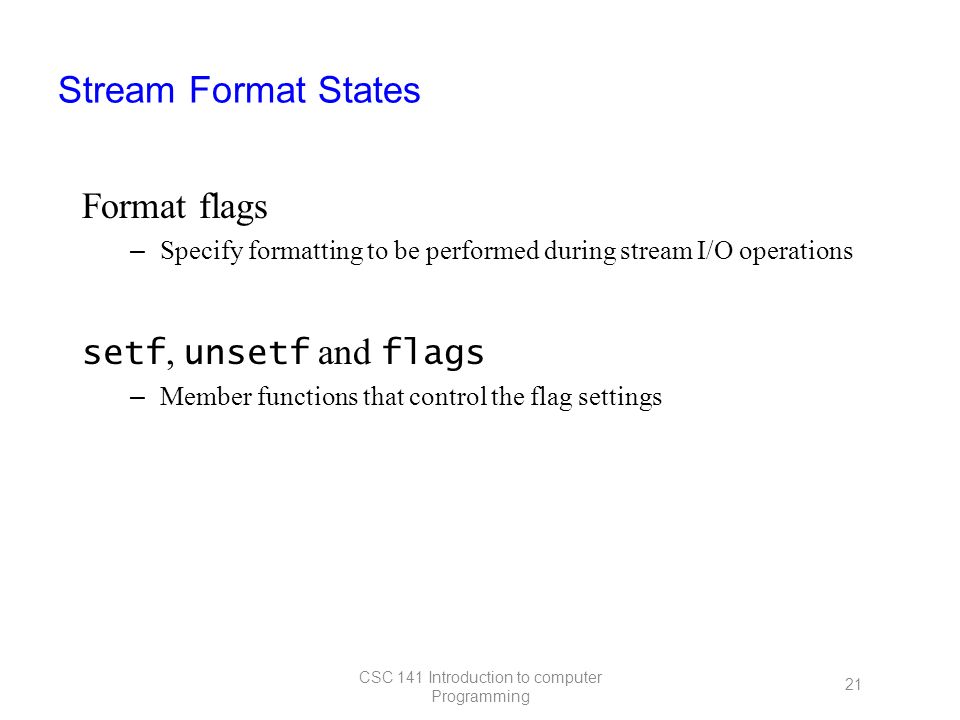 Stream Format States

Format flags

– Specify formatting to be performed during stream I/O operations

setf, unsetf and flags

– Member functions that control the flag settings

CSC 141 Introduction to computer Programming

21